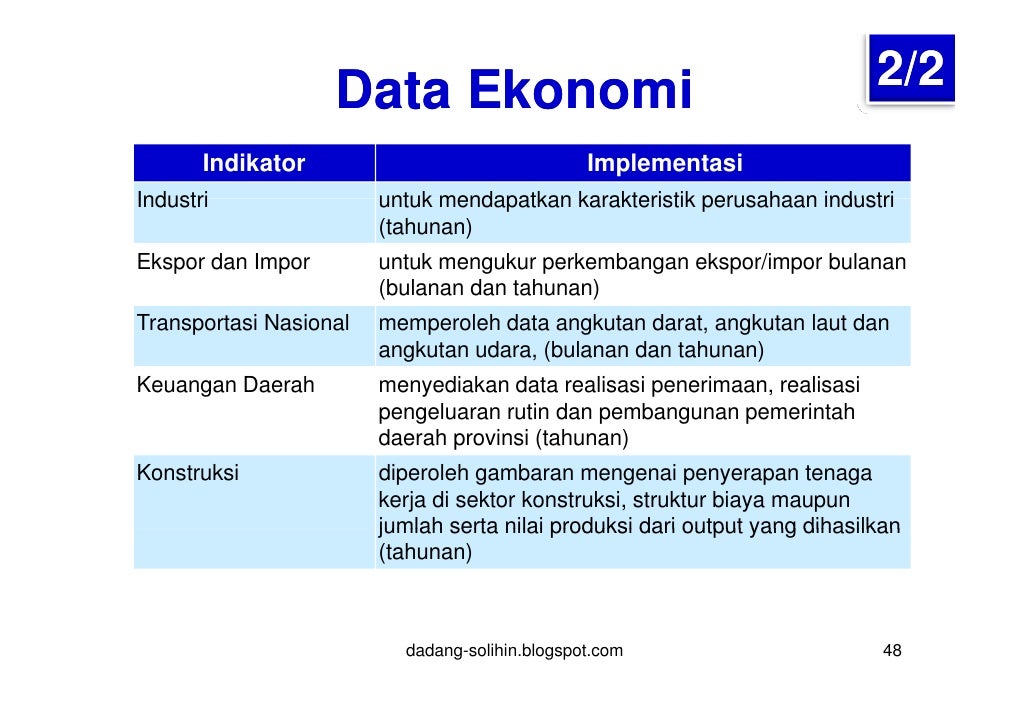 Data Ekonomi

2/2

| Indikator | Implementasi |
|---|---|
| Industri | untuk mendapatkan karakteristik perusahaan industri (tahunan) |
| Ekspor dan Impor | untuk mengukur perkembangan ekspor/impor bulanan (bulanan dan tahunan) |
| Transportasi Nasional | memperoleh data angkutan darat, angkutan laut dan angkutan udara, (bulanan dan tahunan) |
| Keuangan Daerah | menyediakan data realisasi penerimaan, realisasi pengeluaran rutin dan pembangunan pemerintah daerah provinsi (tahunan) |
| Konstruksi | diperoleh gambaran mengenai penyerapan tenaga kerja di sektor konstruksi, struktur biaya maupun jumlah serta nilai produksi dari output yang dihasilkan (tahunan) |

dadang-solihin.blogspot.com

48